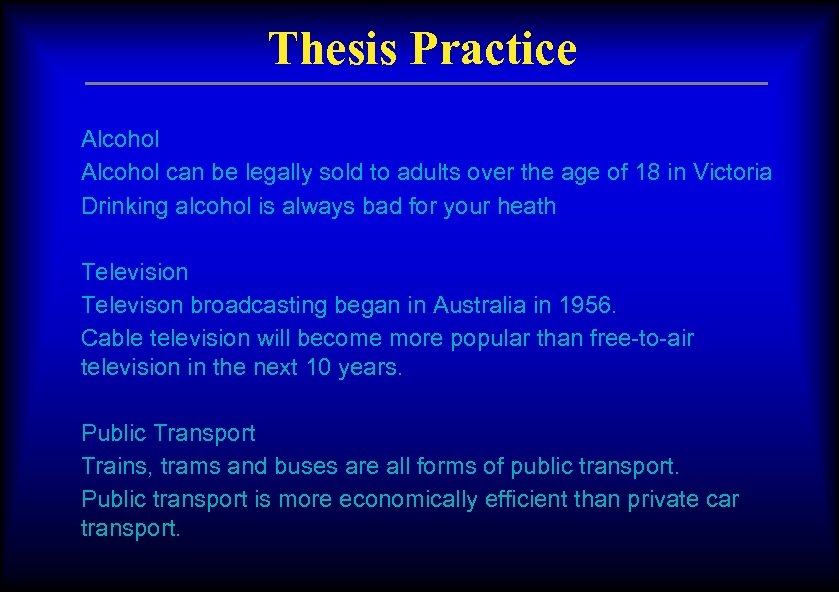 Thesis Practice

Alcohol
Alcohol can be legally sold to adults over the age of 18 in Victoria
Drinking alcohol is always bad for your heath

Television
Televison broadcasting began in Australia in 1956.
Cable television will become more popular than free-to-air television in the next 10 years.

Public Transport
Trains, trams and buses are all forms of public transport.
Public transport is more economically efficient than private car transport.